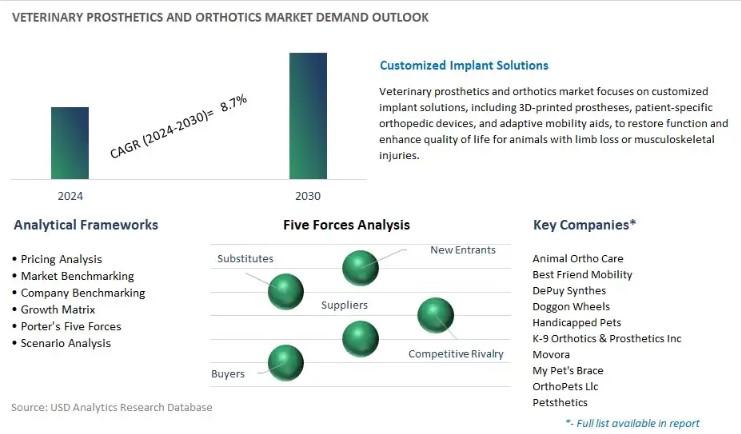 VETERINARY PROSTHETICS AND ORTHOTICS MARKET DEMAND OUTLOOK

CAGR (2024-2030)= 8.7%

2024

2030

Customized Implant Solutions

Veterinary prosthetics and orthotics market focuses on customized implant solutions, including 3D-printed prostheses, patient-specific orthopedic devices, and adaptive mobility aids, to restore function and enhance quality of life for animals with limb loss or musculoskeletal injuries.

Analytical Frameworks

• Pricing Analysis
• Market Benchmarking
• Company Benchmarking
• Growth Matrix
• Porter's Five Forces
• Scenario Analysis

Five Forces Analysis

Substitutes

New Entrants

Suppliers

Competitive Rivalry

Buyers

Key Companies*

Animal Ortho Care
Best Friend Mobility
DePuy Synthes
Doggon Wheels
Handicapped Pets
K-9 Orthotics & Prosthetics Inc
Movora
My Pet's Brace
OrthoPets Llc
Petsthetics

*- Full list available in report

Source: USD Analytics Research Database